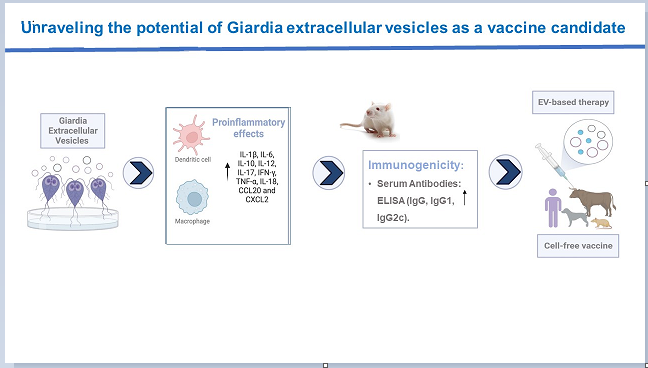 Unraveling the potential of Giardia extracellular vesicles as a vaccine candidate

Giardia Extracellular Vesicles

Proinflammatory effects

Dendritic cell

Macrophage

↑ IL-1β, IL-6, IL-10, IL-12, IL-17, IFN-γ, TNF-α, IL-18, CCL20 and CXCL2

Immunogenicity:

• Serum Antibodies: ELISA (IgG, IgG1, IgG2c). ↑

EV-based therapy

Cell-free vaccine